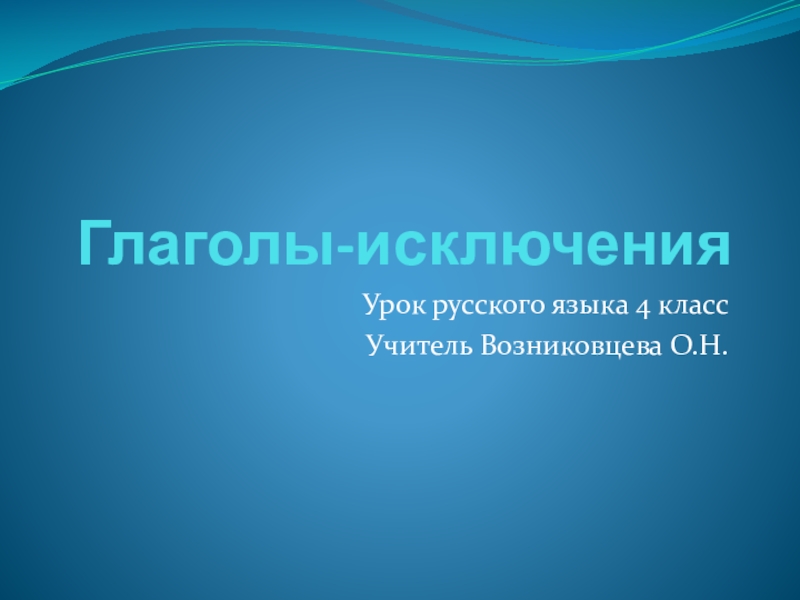 Глаголы-исключения

Урок русского языка 4 класс
Учитель Возниковцева О.Н.